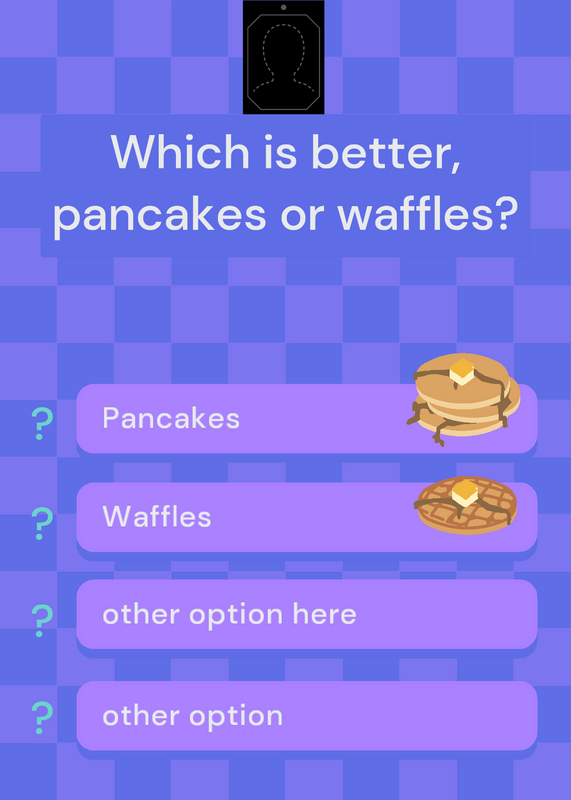 Which is better, pancakes or waffles?

? Pancakes

? Waffles

? other option here

? other option